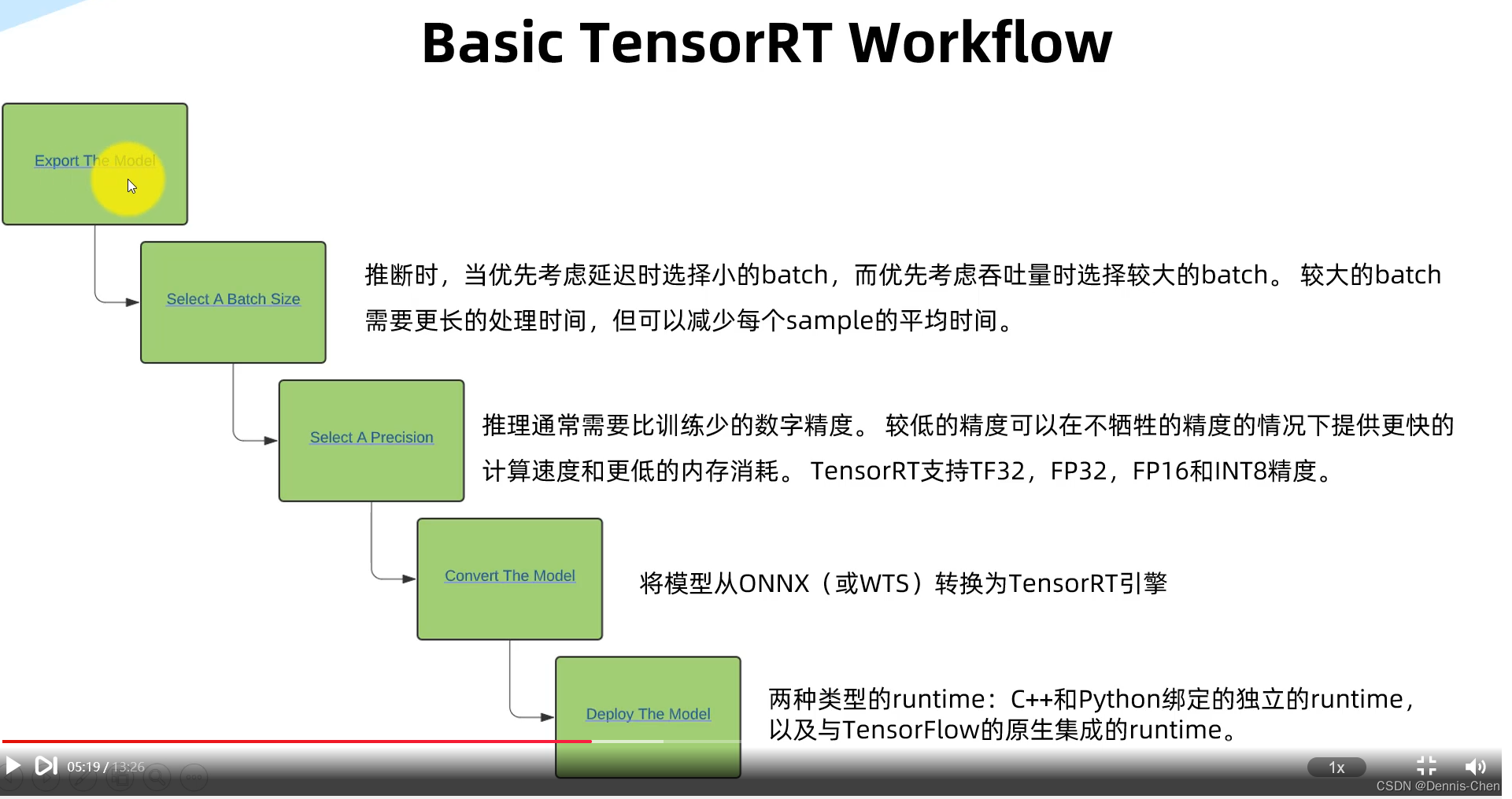 Basic TensorRT Workflow

Export The Model

Select A Batch Size

推断时，当优先考虑延迟时选择小的batch，而优先考虑吞吐量时选择较大的batch。 较大的batch需要更长的处理时间，但可以减少每个sample的平均时间。

Select A Precision

推理通常需要比训练少的数字精度。 较低的精度可以在不牺牲的精度的情况下提供更快的计算速度和更低的内存消耗。 TensorRT支持TF32，FP32，FP16和INT8精度。

Convert The Model

将模型从ONNX（或WTS）转换为TensorRT引擎

Deploy The Model

两种类型的runtime：C++和Python绑定的独立的runtime，以及与TensorFlow的原生集成的runtime。

05:19 / 13:26

1x

CSDN @Dennis-Chen